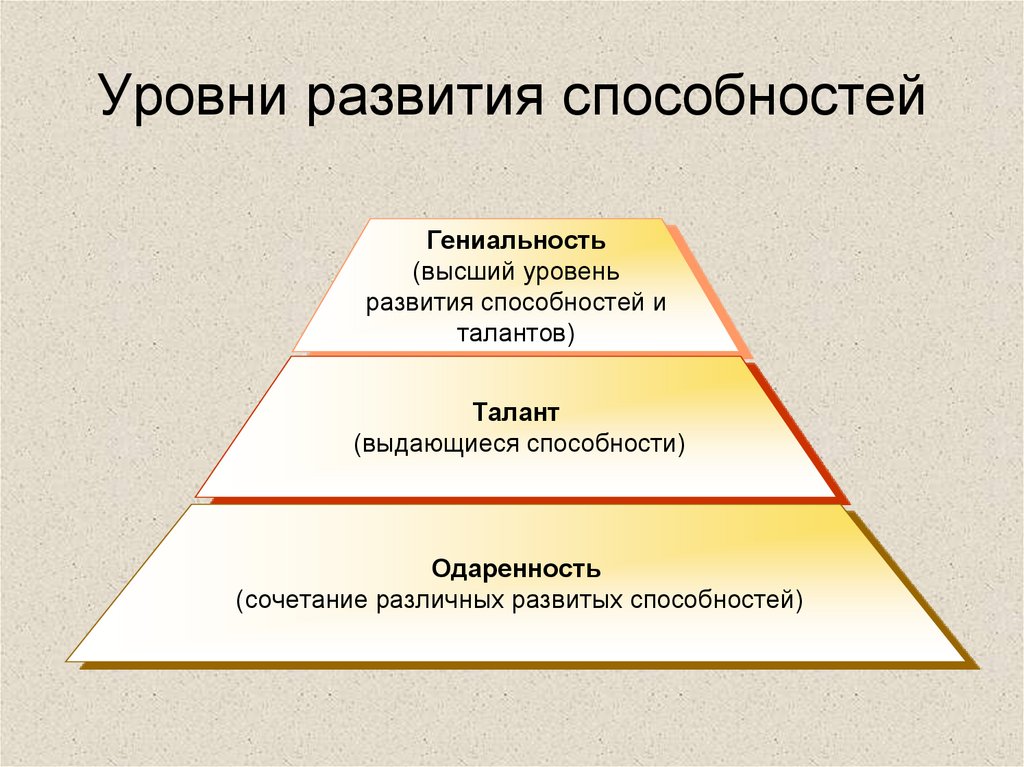 Уровни развития способностей

Гениальность
(высший уровень развития способностей и талантов)

Талант
(выдающиеся способности)

Одаренность
(сочетание различных развитых способностей)